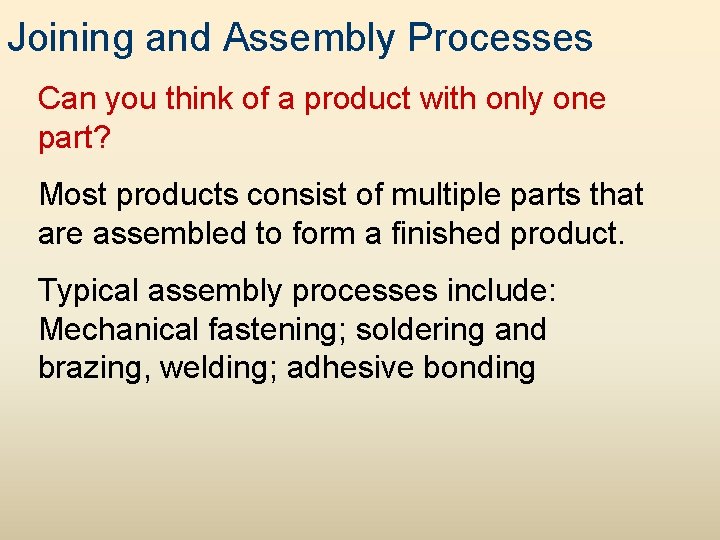 Joining and Assembly Processes

Can you think of a product with only one part?

Most products consist of multiple parts that are assembled to form a finished product.

Typical assembly processes include: Mechanical fastening; soldering and brazing, welding; adhesive bonding